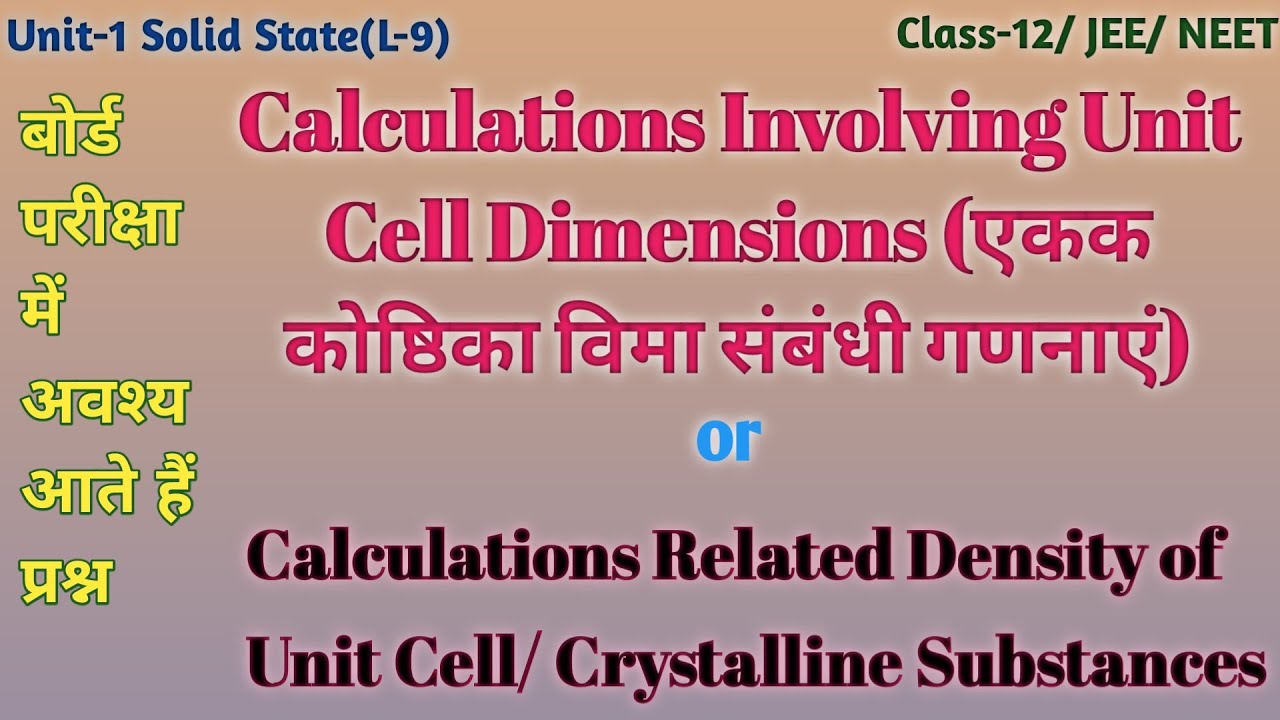 Unit-1 Solid State(L-9)

Class-12/ JEE/ NEET

बोर्ड परीक्षा में अवश्य आते हैं प्रश्न

Calculations Involving Unit Cell Dimensions (एकक कोष्ठिका विमा संबंधी गणनाएं)

or

Calculations Related Density of Unit Cell/ Crystalline Substances